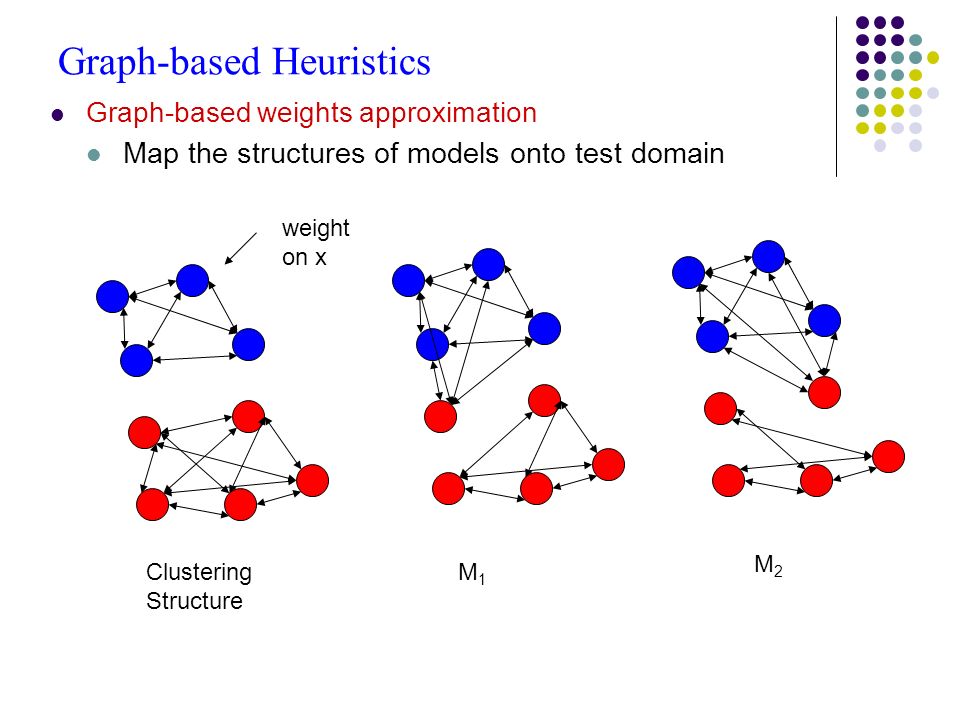 Graph-based Heuristics

Graph-based weights approximation

Map the structures of models onto test domain

weight on x

Clustering Structure

$M_1$

$M_2$